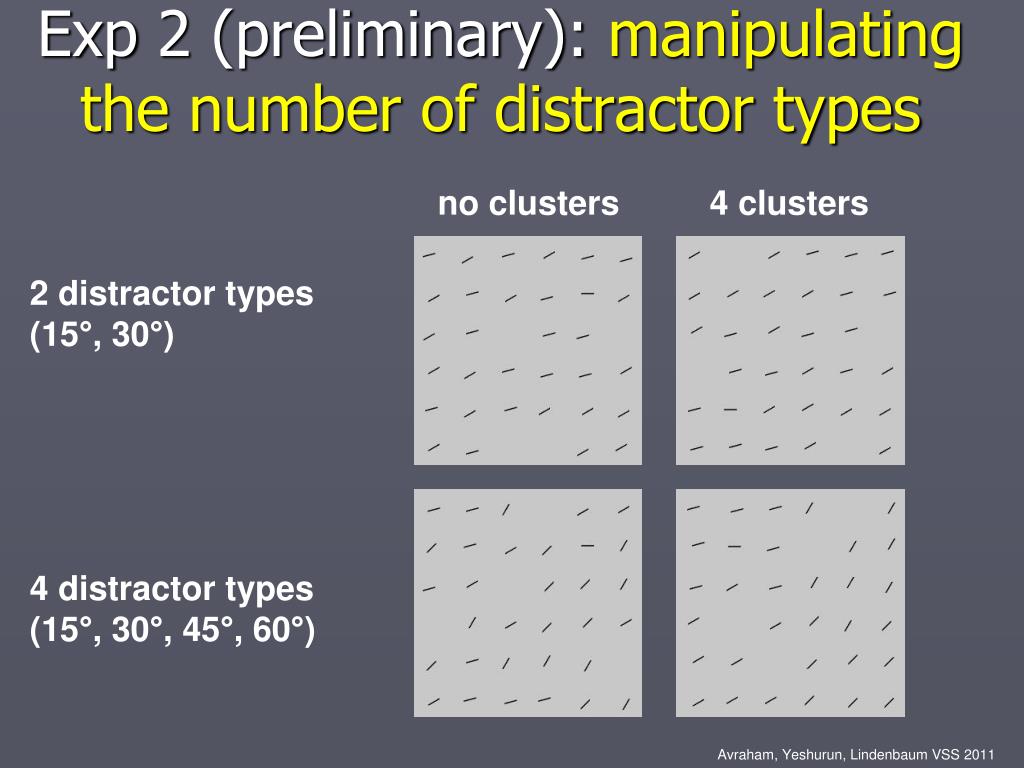 Exp 2 (preliminary): manipulating the number of distractor types

no clusters

4 clusters

2 distractor types (15°, 30°)

4 distractor types (15°, 30°, 45°, 60°)

Avraham, Yeshurun, Lindenbaum VSS 2011